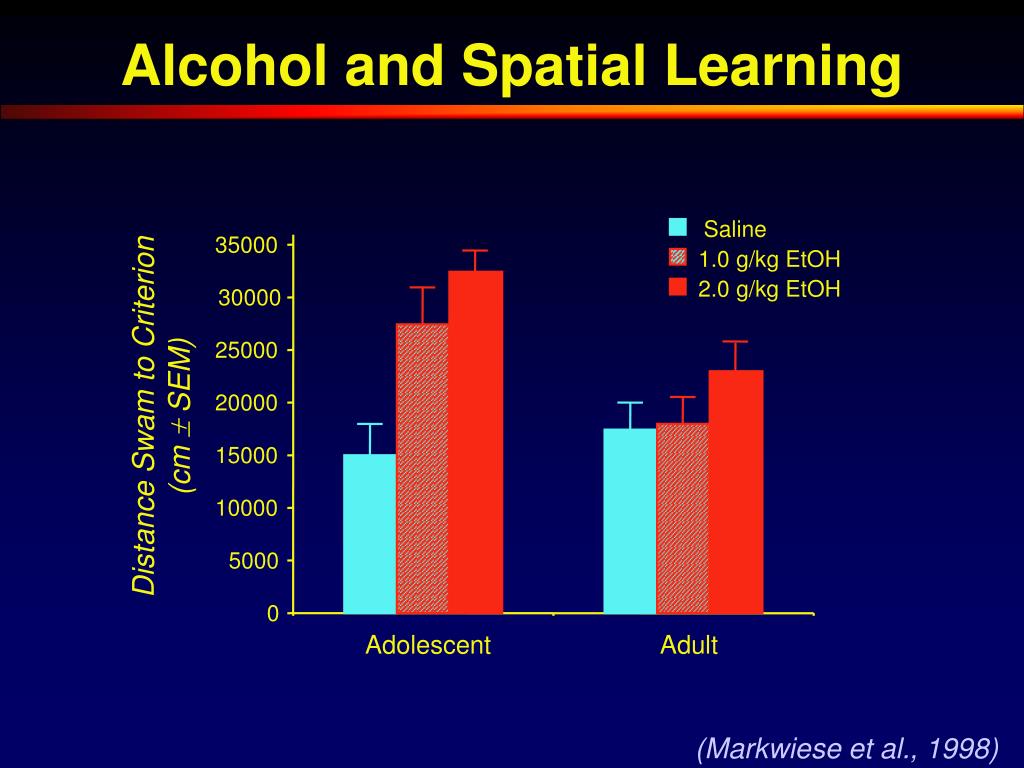 Alcohol and Spatial Learning

Saline
1.0 g/kg EtOH
2.0 g/kg EtOH

Distance Swam to Criterion (cm $\pm$ SEM)

35000
30000
25000
20000
15000
10000
5000
0

Adolescent
Adult

(Markwiese et al., 1998)